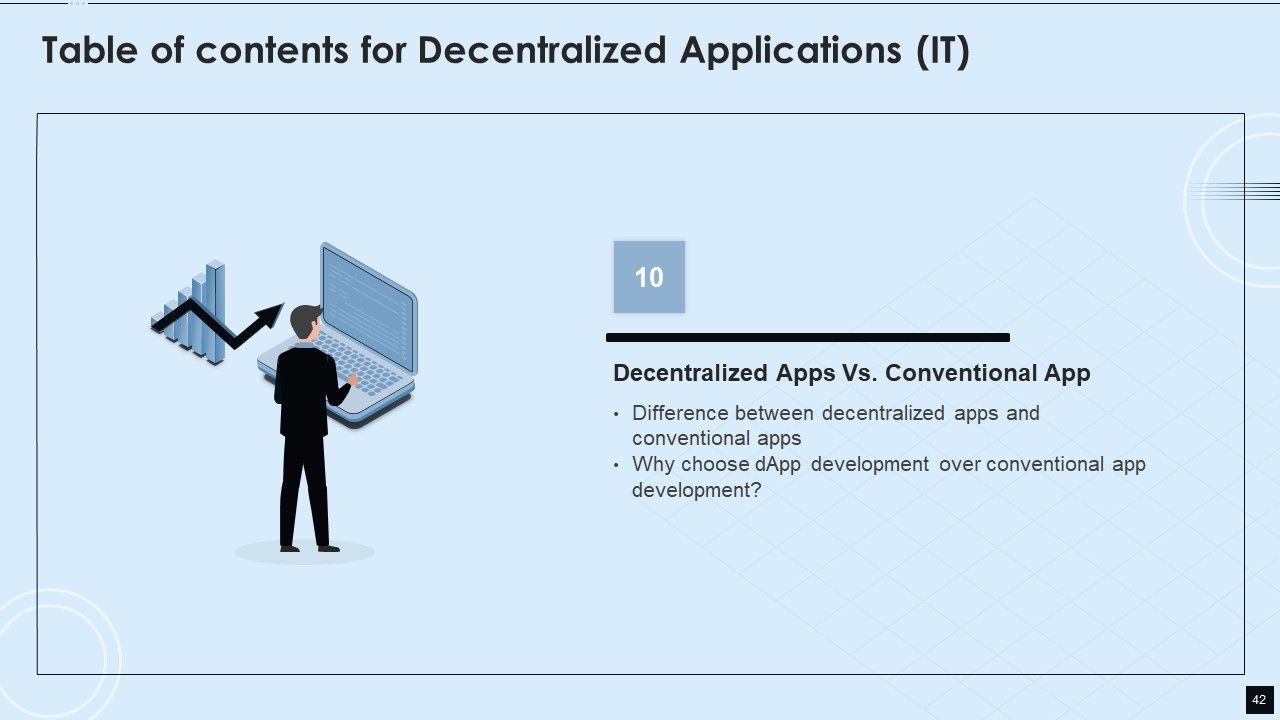 Table of contents for Decentralized Applications (IT)

10

Decentralized Apps Vs. Conventional App

• Difference between decentralized apps and conventional apps
• Why choose dApp development over conventional app development?

42